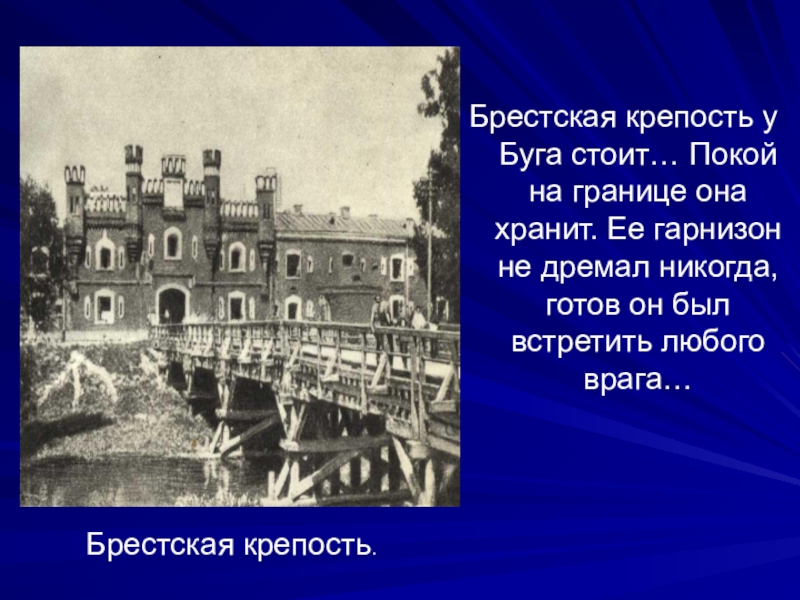 Брестская крепость у Буга стоит… Покой на границе она хранит. Ее гарнизон не дремал никогда, готов он был встретить любого врага…

Брестская крепость.